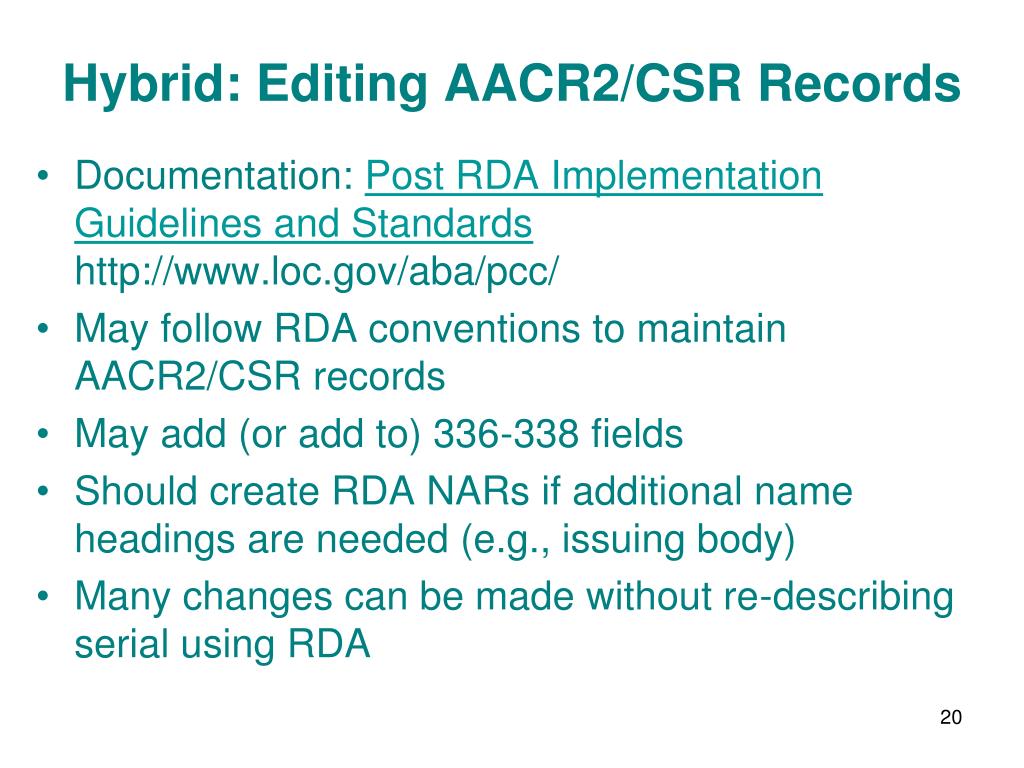 Hybrid: Editing AACR2/CSR Records

• Documentation: Post RDA Implementation Guidelines and Standards http://www.loc.gov/aba/pcc/
• May follow RDA conventions to maintain AACR2/CSR records
• May add (or add to) 336-338 fields
• Should create RDA NARs if additional name headings are needed (e.g., issuing body)
• Many changes can be made without re-describing serial using RDA

20